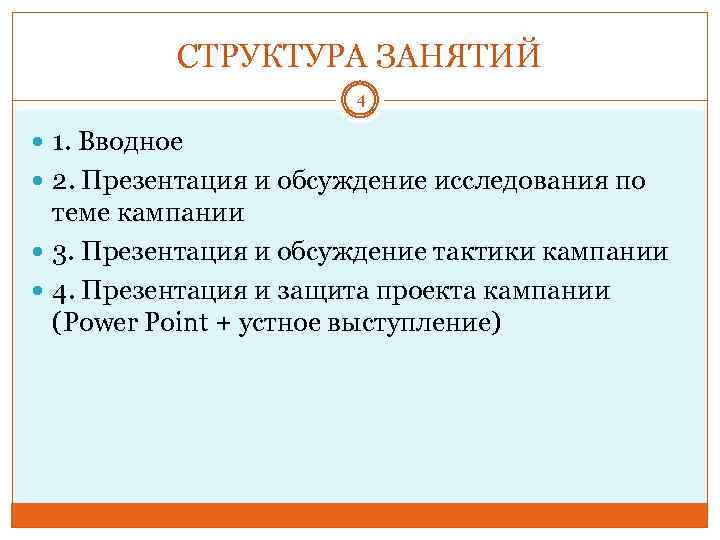 СТРУКТУРА ЗАНЯТИЙ

4

1. Вводное

2. Презентация и обсуждение исследования по теме кампании

3. Презентация и обсуждение тактики кампании

4. Презентация и защита проекта кампании (Power Point + устное выступление)